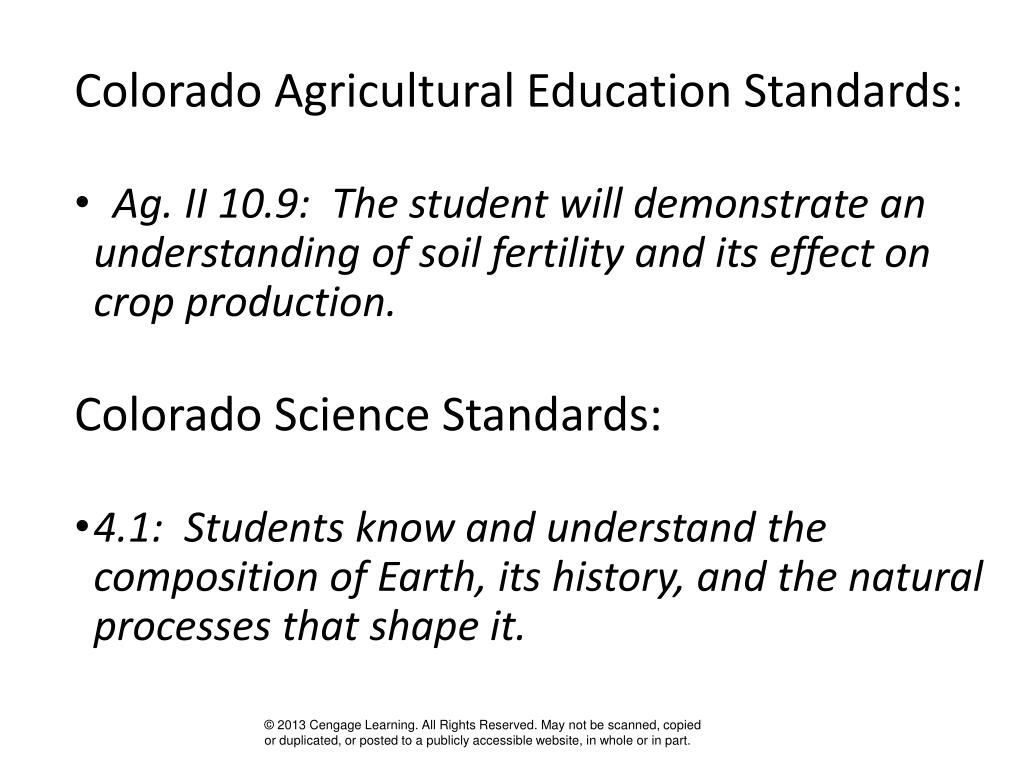 Colorado Agricultural Education Standards:

• Ag. II 10.9: The student will demonstrate an understanding of soil fertility and its effect on crop production.

Colorado Science Standards:

• 4.1: Students know and understand the composition of Earth, its history, and the natural processes that shape it.

© 2013 Cengage Learning. All Rights Reserved. May not be scanned, copied or duplicated, or posted to a publicly accessible website, in whole or in part.